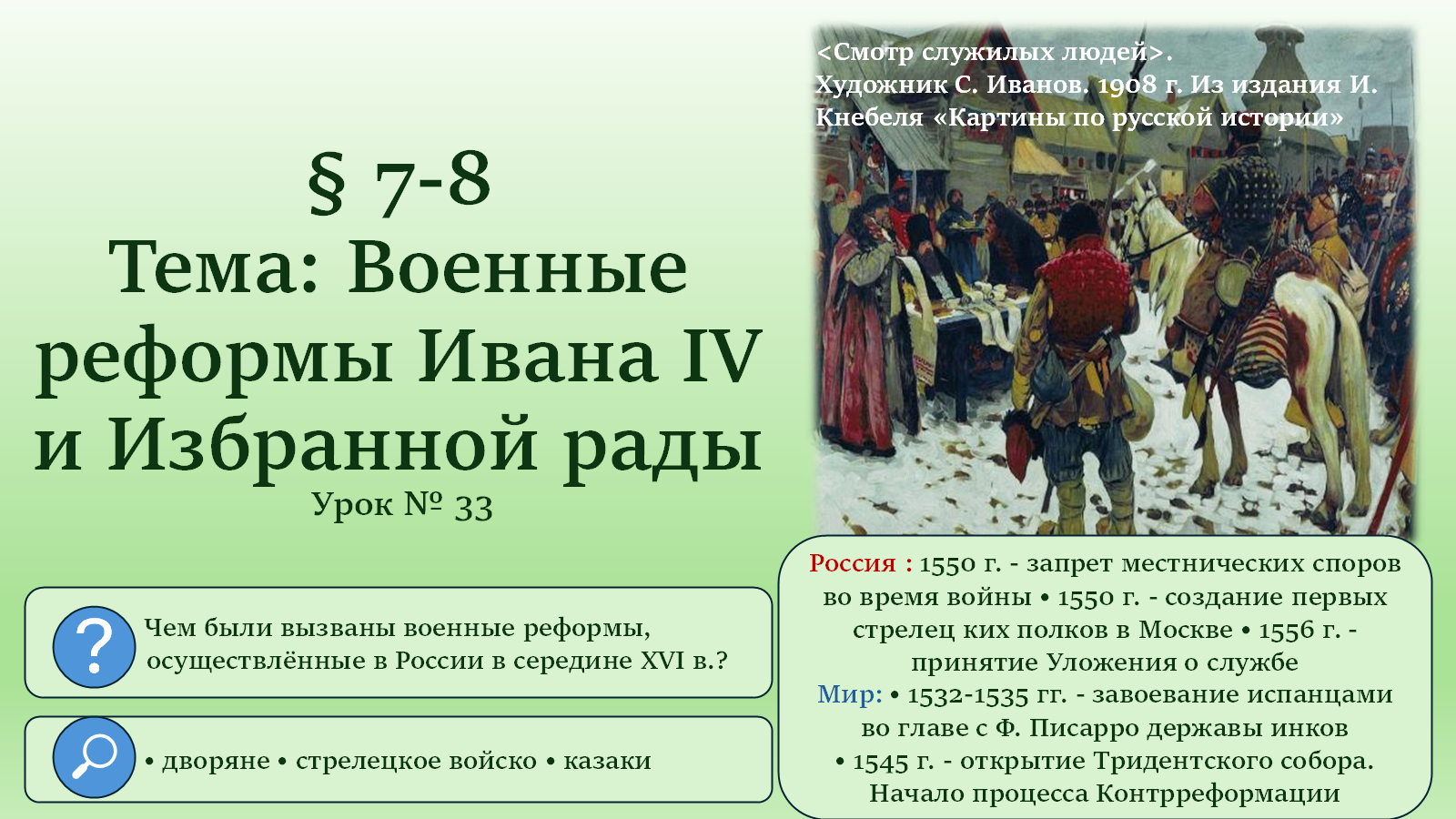 § 7-8
Тема: Военные реформы Ивана IV и Избранной рады
Урок № 33

<Смотр служилых людей>.
Художник С. Иванов. 1908 г. Из издания И. Кнебеля «Картины по русской истории»

Чем были вызваны военные реформы, осуществлённые в России в середине XVI в.?

• дворяне • стрелецкое войско • казаки

Россия : 1550 г. - запрет местнических споров во время войны • 1550 г. - создание первых стрелец ких полков в Москве • 1556 г. - принятие Уложения о службе
Мир: • 1532-1535 гг. - завоевание испанцами во главе с Ф. Писарро державы инков • 1545 г. - открытие Тридентского собора. Начало процесса Контрреформации